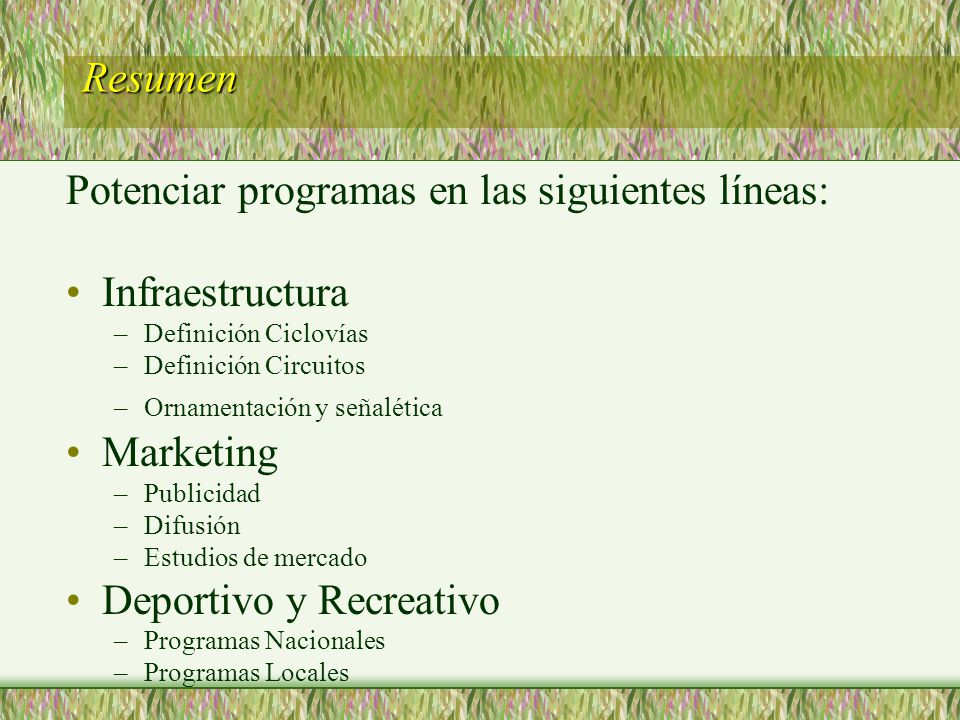 Resumen

Potenciar programas en las siguientes líneas:

• Infraestructura
– Definición Ciclovías
– Definición Circuitos
– Ornamentación y señalética
• Marketing
– Publicidad
– Difusión
– Estudios de mercado
• Deportivo y Recreativo
– Programas Nacionales
– Programas Locales